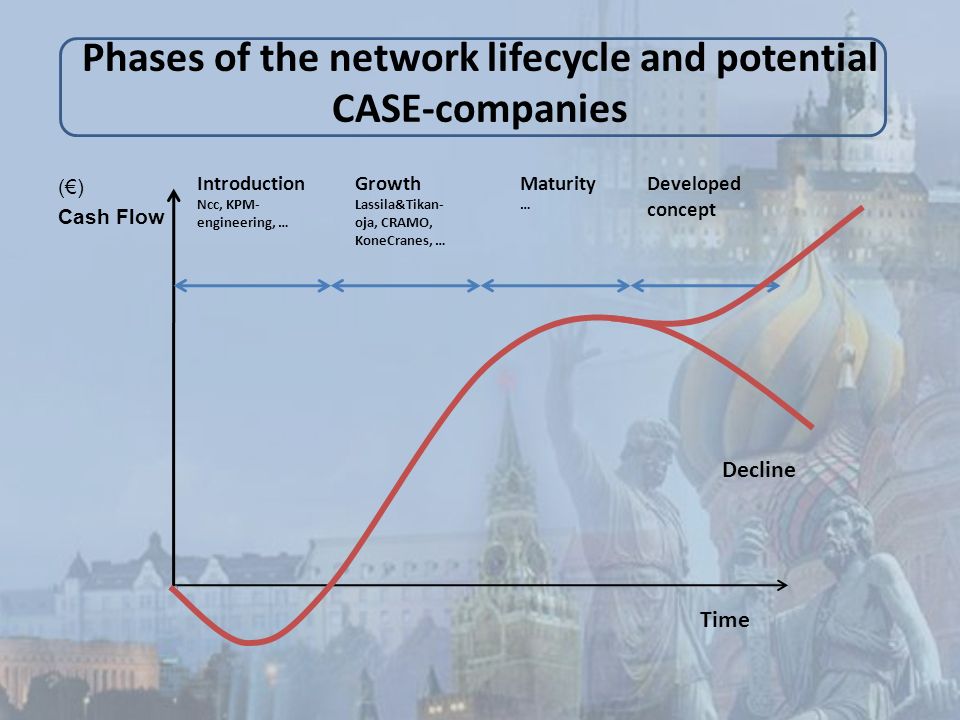 Phases of the network lifecycle and potential CASE-companies

(€)
Cash Flow

Introduction
Ncc, KPM-engineering, …

Growth
Lassila&Tikanoja, CRAMO, KoneCranes, …

Maturity
…

Developed concept

Decline

Time